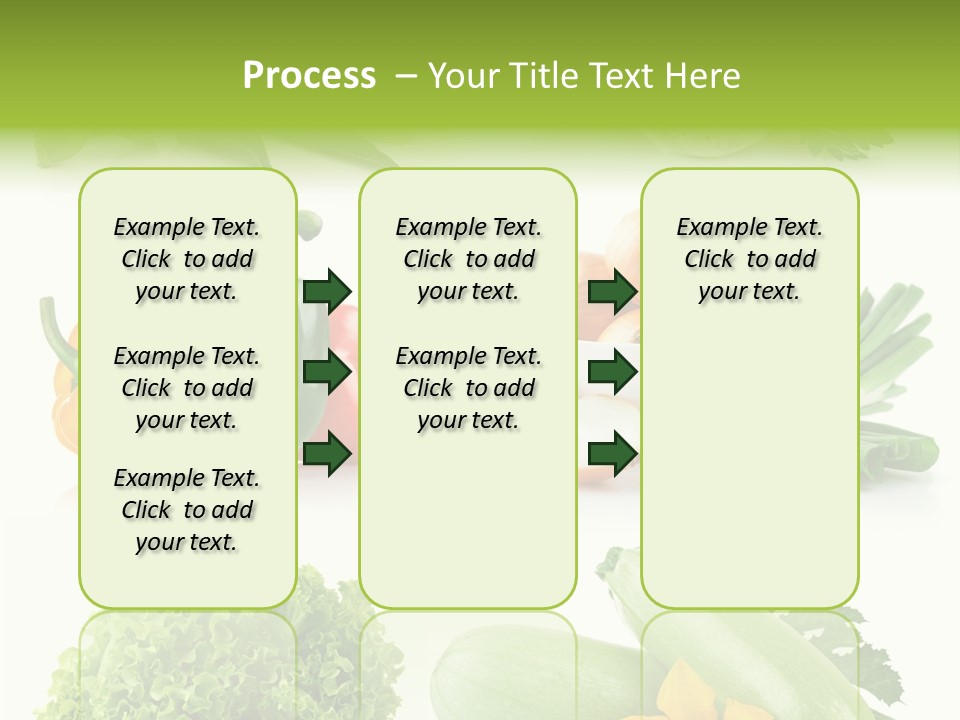 Process – Your Title Text Here

Example Text. Click to add your text.

Example Text. Click to add your text.

Example Text. Click to add your text.

Example Text. Click to add your text.

Example Text. Click to add your text.

Example Text. Click to add your text.